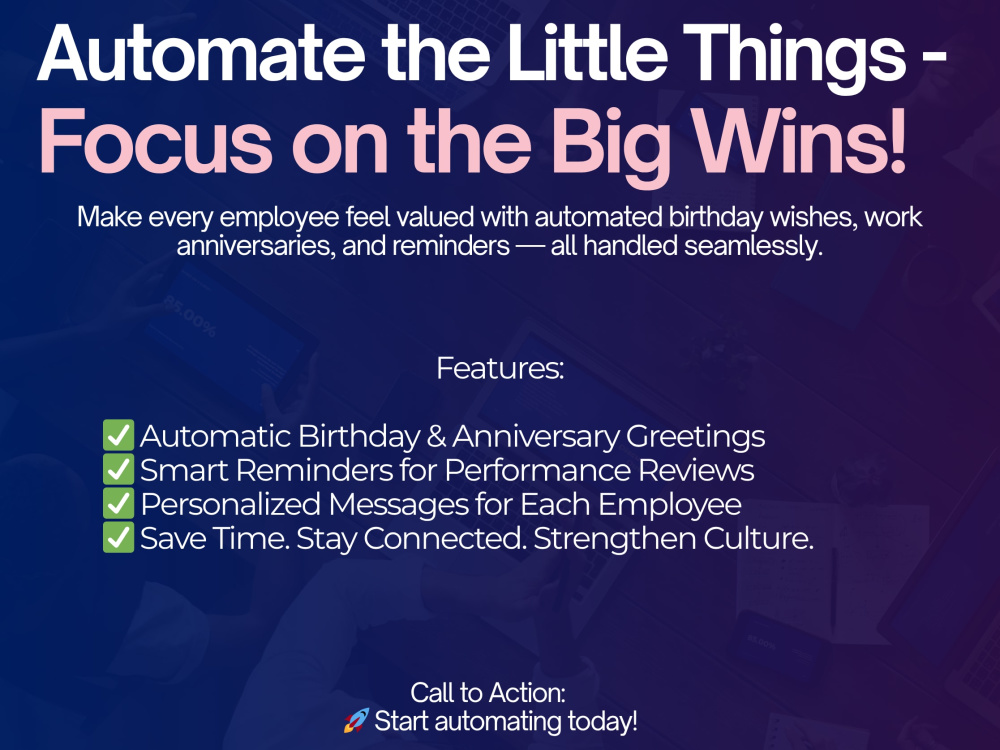 Automate the Little Things - Focus on the Big Wins!

Make every employee feel valued with automated birthday wishes, work anniversaries, and reminders — all handled seamlessly.

Features:

✅ Automatic Birthday & Anniversary Greetings
✅ Smart Reminders for Performance Reviews
✅ Personalized Messages for Each Employee
✅ Save Time. Stay Connected. Strengthen Culture.

Call to Action:
🚀 Start automating today!